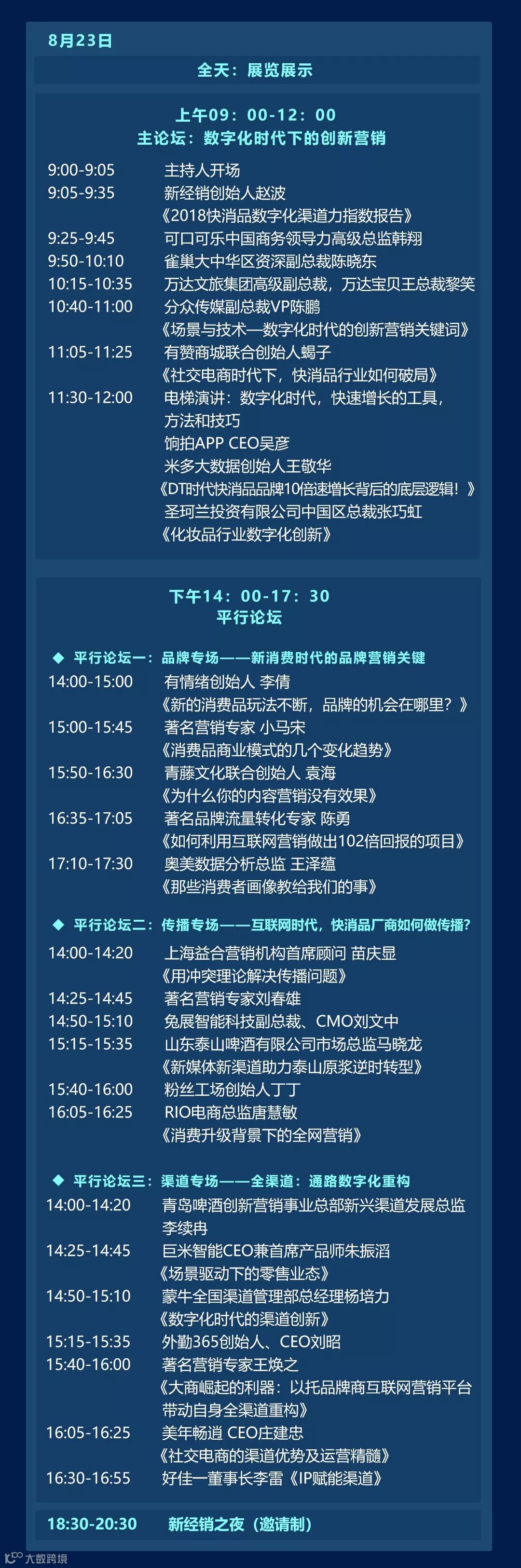 8月23日

全天：展览展示

上午09：00-12：00
主论坛：数字化时代下的创新营销

9:00-9:05 主持人开场
9:05-9:35 新经销创始人赵波
《2018快消品数字化渠道力指数报告》
9:25-9:45 可口可乐中国商务领导力高级总监韩翔
9:50-10:10 雀巢大中华区资深副总裁陈晓东
10:15-10:35 万达文旅集团高级副总裁，万达宝贝王总裁黎笑
10:40-11:00 分众传媒副总裁VP陈鹏
《场景与技术—数字化时代的创新营销关键词》
11:05-11:25 有赞商城联合创始人蝎子
《社交电商时代下，快消品行业如何破局》
11:30-12:00 电梯演讲：数字化时代，快速增长的工具，方法和技巧
饷拍APP CEO吴彦
米多大数据创始人王敬华
《DT时代快消品品牌10倍速增长背后的底层逻辑！》
圣珂兰投资有限公司中国区总裁张巧虹
《化妆品行业数字化创新》

下午14：00-17：30
平行论坛

◆ 平行论坛一：品牌专场——新消费时代的品牌营销关键
14:00-15:00 有情绪创始人 李倩
《新的消费品玩法不断，品牌的机会在哪里？》
15:00-15:45 著名营销专家 小马宋
《消费品商业模式的几个变化趋势》
15:50-16:30 青藤文化联合创始人 袁海
《为什么你的内容营销没有效果》
16:35-17:05 著名品牌流量转化专家 陈勇
《如何利用互联网营销做出102倍回报的项目》
17:10-17:30 奥美数据分析总监 王泽蕴
《那些消费者画像教给我们的事》

◆ 平行论坛二：传播专场——互联网时代，快消品厂商如何做传播？
14:00-14:20 上海益合营销机构首席顾问 苗庆显
《用冲突理论解决传播问题》
14:25-14:45 著名营销专家刘春雄
14:50-15:10 兔展智能科技副总裁、CMO刘文中
15:15-15:35 山东泰山啤酒有限公司市场总监马晓龙
《新媒体新渠道助力泰山原浆逆时转型》
15:40-16:00 粉丝工场创始人丁丁
16:05-16:25 RIO电商总监唐慧敏
《消费升级背景下的全网营销》

◆ 平行论坛三：渠道专场——全渠道：通路数字化重构
14:00-14:20 青岛啤酒创新营销事业总部新兴渠道发展总监李续冉
14:25-14:45 巨米智能CEO兼首席产品师朱振滔
《场景驱动下的零售业态》
14:50-15:10 蒙牛全国渠道管理部总经理杨培力
《数字化时代的渠道创新》
15:15-15:35 外勤365创始人、CEO刘昭
15:40-16:00 著名营销专家王焕之
《大商崛起的利器：以托品牌商互联网营销平台带动自身全渠道重构》
16:05-16:25 美年畅道 CEO庄建忠
《社交电商的渠道优势及运营精髓》
16:30-16:55 好佳一董事长李雷《IP赋能渠道》

18:30-20:30 新经销之夜（邀请制）

大数跨境